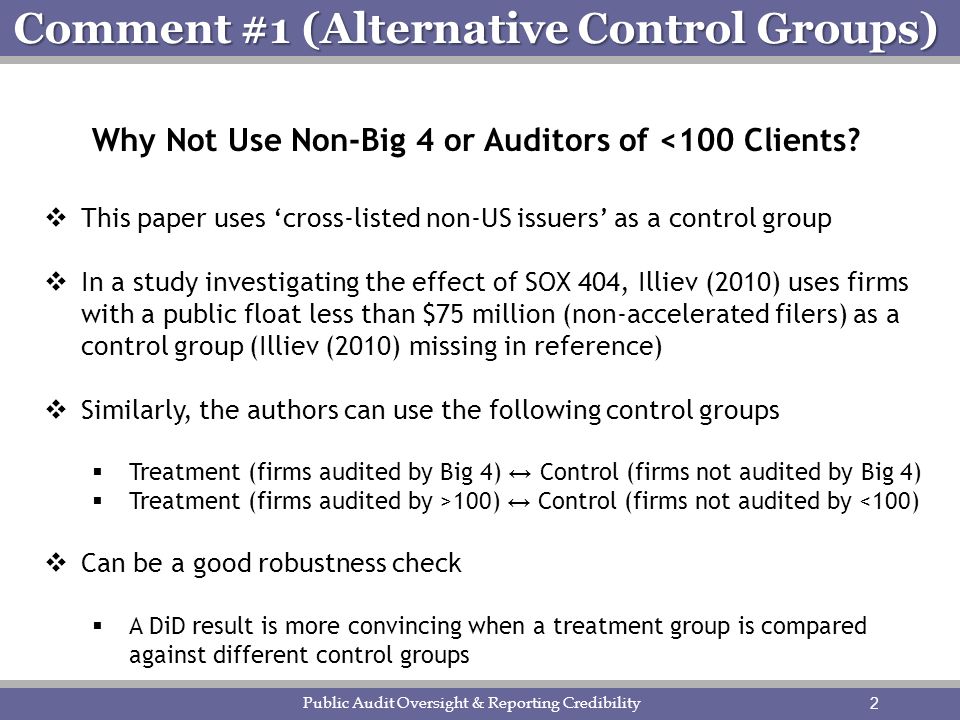 Comment #1 (Alternative Control Groups)

Why Not Use Non-Big 4 or Auditors of <100 Clients?

❖ This paper uses ‘cross-listed non-US issuers’ as a control group

❖ In a study investigating the effect of SOX 404, Illiev (2010) uses firms with a public float less than $75 million (non-accelerated filers) as a control group (Illiev (2010) missing in reference)

❖ Similarly, the authors can use the following control groups

▪ Treatment (firms audited by Big 4) ↔ Control (firms not audited by Big 4)
▪ Treatment (firms audited by >100) ↔ Control (firms not audited by <100)

❖ Can be a good robustness check

▪ A DiD result is more convincing when a treatment group is compared against different control groups

Public Audit Oversight & Reporting Credibility 2